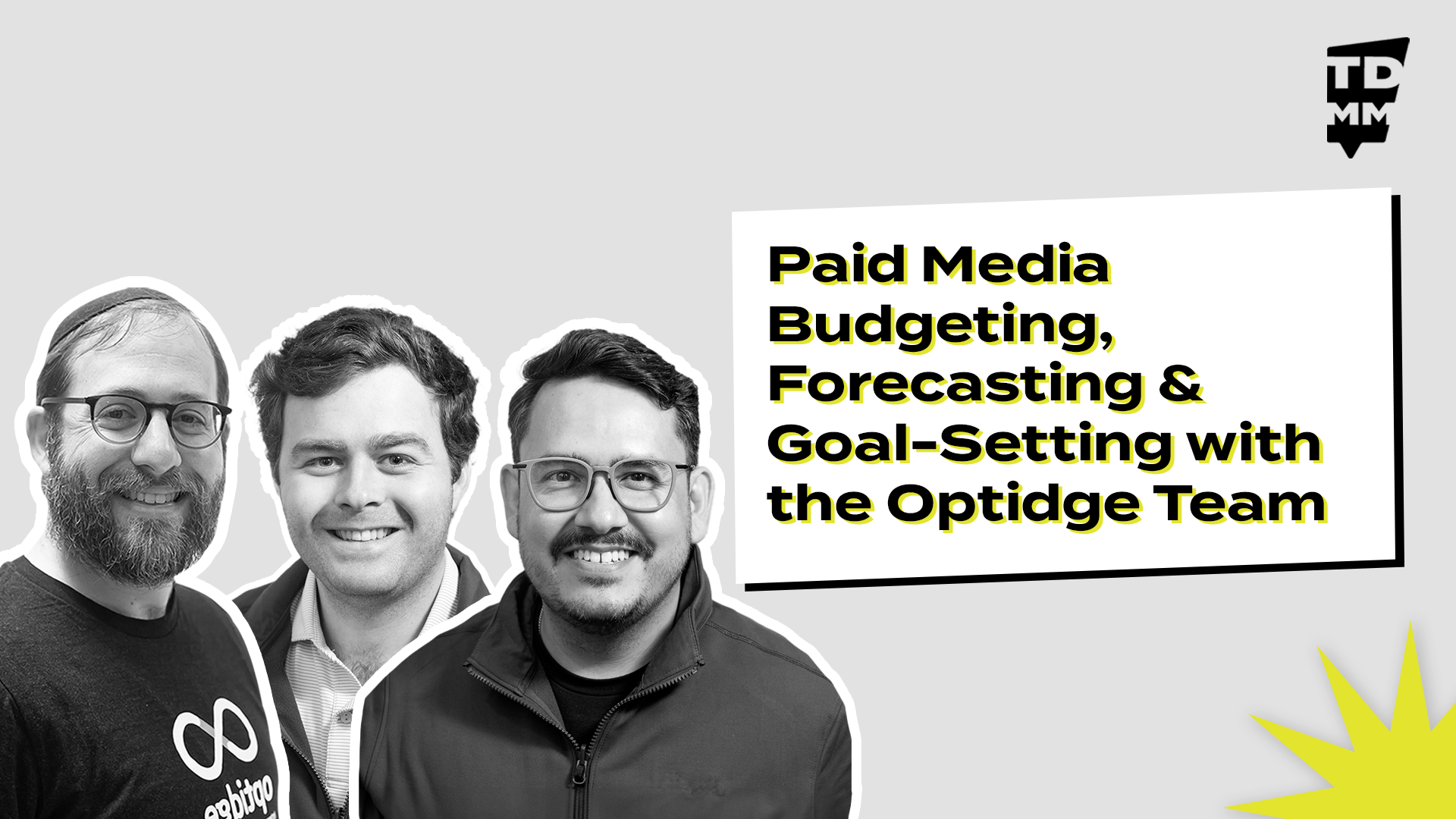 TD
MM

Paid Media Budgeting, Forecasting & Goal-Setting with the Optidge Team

optidge